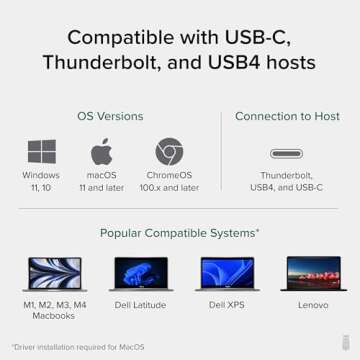 Compatible with USB-C, Thunderbolt, and USB4 hosts

OS Versions

Windows
11, 10

macOS
11 and later

ChromeOS
100.x and later

Connection to Host

Thunderbolt, USB4, and USB-C

Popular Compatible Systems*

M1, M2, M3, M4 Macbooks

Dell Latitude

Dell XPS

Lenovo

*Driver installation required for MacOS